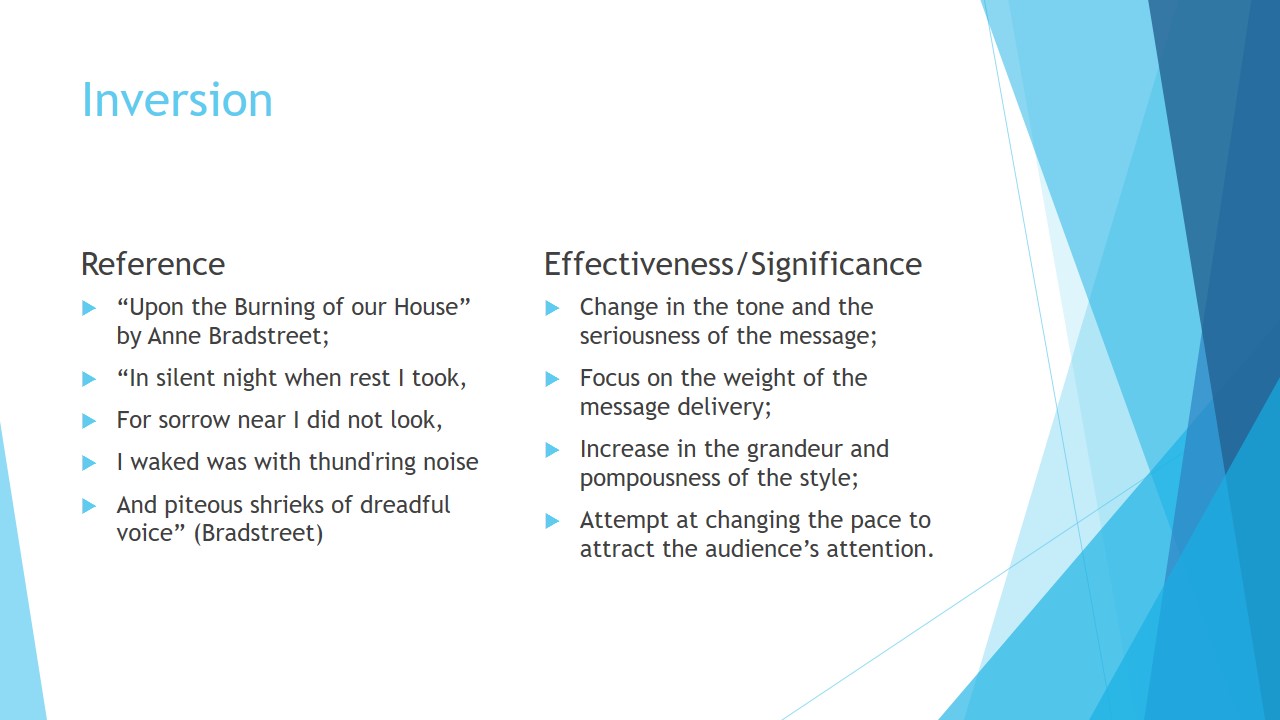 Inversion

Reference

“Upon the Burning of our House” by Anne Bradstreet;

“In silent night when rest I took,

For sorrow near I did not look,

I waked was with thund'ring noise

And piteous shrieks of dreadful voice” (Bradstreet)

Effectiveness/Significance

Change in the tone and the seriousness of the message;

Focus on the weight of the message delivery;

Increase in the grandeur and pompousness of the style;

Attempt at changing the pace to attract the audience’s attention.